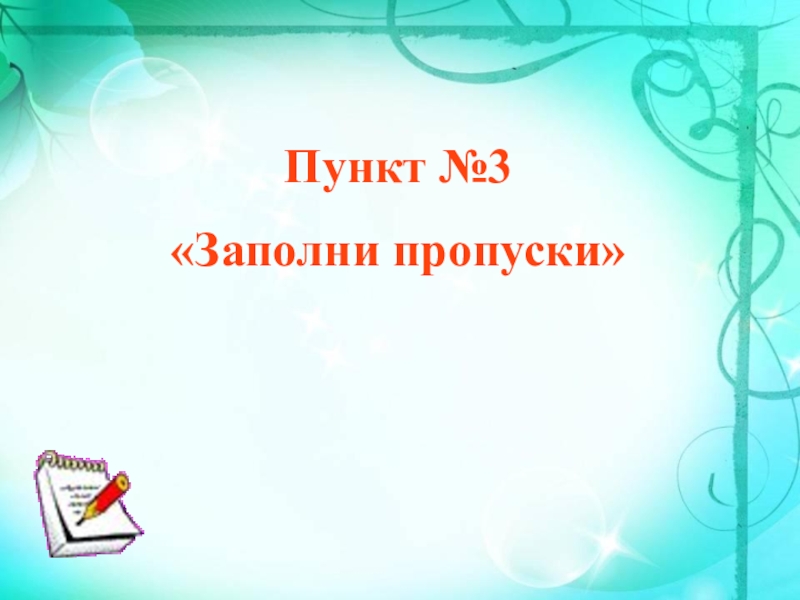 Пункт №3

«Заполни пропуски»